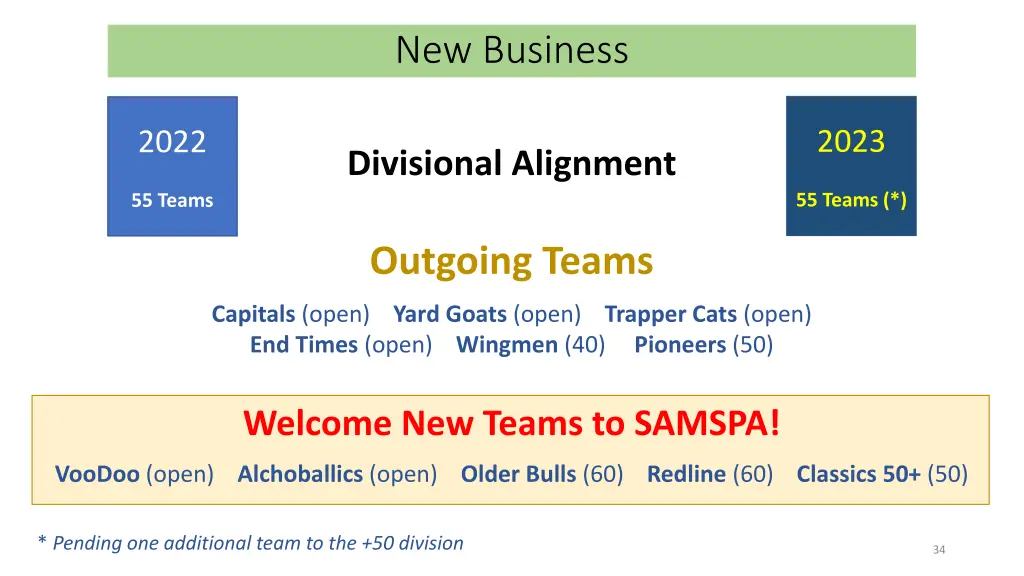 New Business

2022

55 Teams

Divisional Alignment

2023

55 Teams (*)

Outgoing Teams

Capitals (open) Yard Goats (open) Trapper Cats (open)
End Times (open) Wingmen (40) Pioneers (50)

Welcome New Teams to SAMSPA!

VooDoo (open) Alchoballics (open) Older Bulls (60) Redline (60) Classics 50+ (50)

* Pending one additional team to the +50 division

34